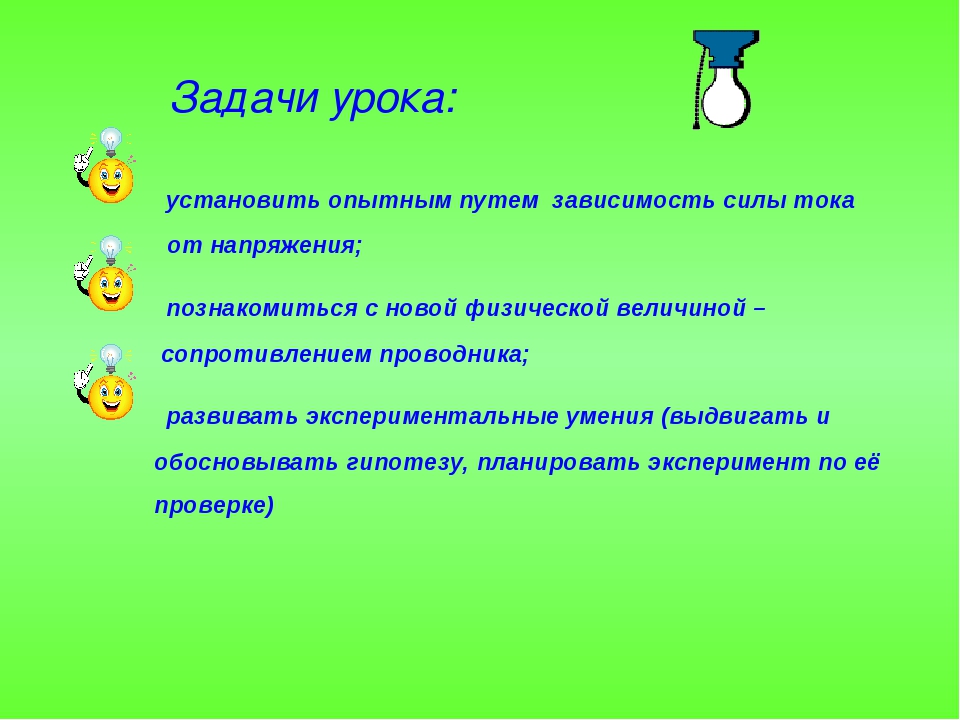 Задачи урока:

установить опытным путем зависимость силы тока от напряжения;

познакомиться с новой физической величиной – сопротивлением проводника;

развивать экспериментальные умения (выдвигать и обосновывать гипотезу, планировать эксперимент по её проверке)